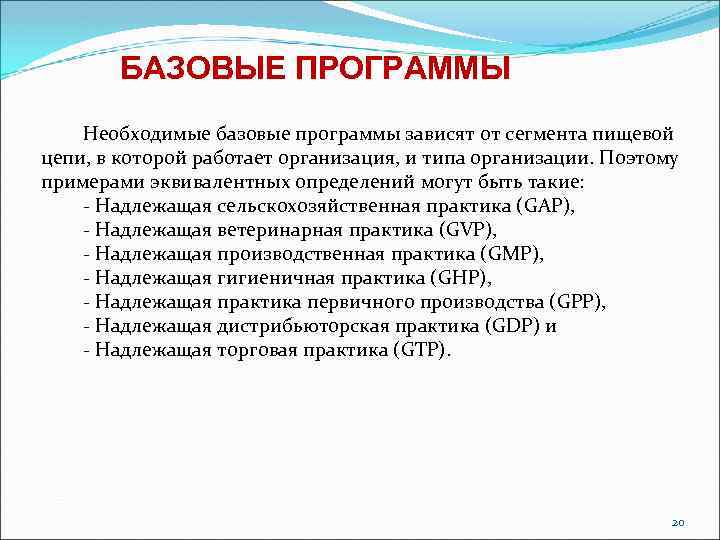 БАЗОВЫЕ ПРОГРАММЫ

Необходимые базовые программы зависят от сегмента пищевой цепи, в которой работает организация, и типа организации. Поэтому примерами эквивалентных определений могут быть такие:
- Надлежащая сельскохозяйственная практика (GAP),
- Надлежащая ветеринарная практика (GVP),
- Надлежащая производственная практика (GMP),
- Надлежащая гигиеничная практика (GHP),
- Надлежащая практика первичного производства (GPP),
- Надлежащая дистрибьюторская практика (GDP) и
- Надлежащая торговая практика (GTP).

20